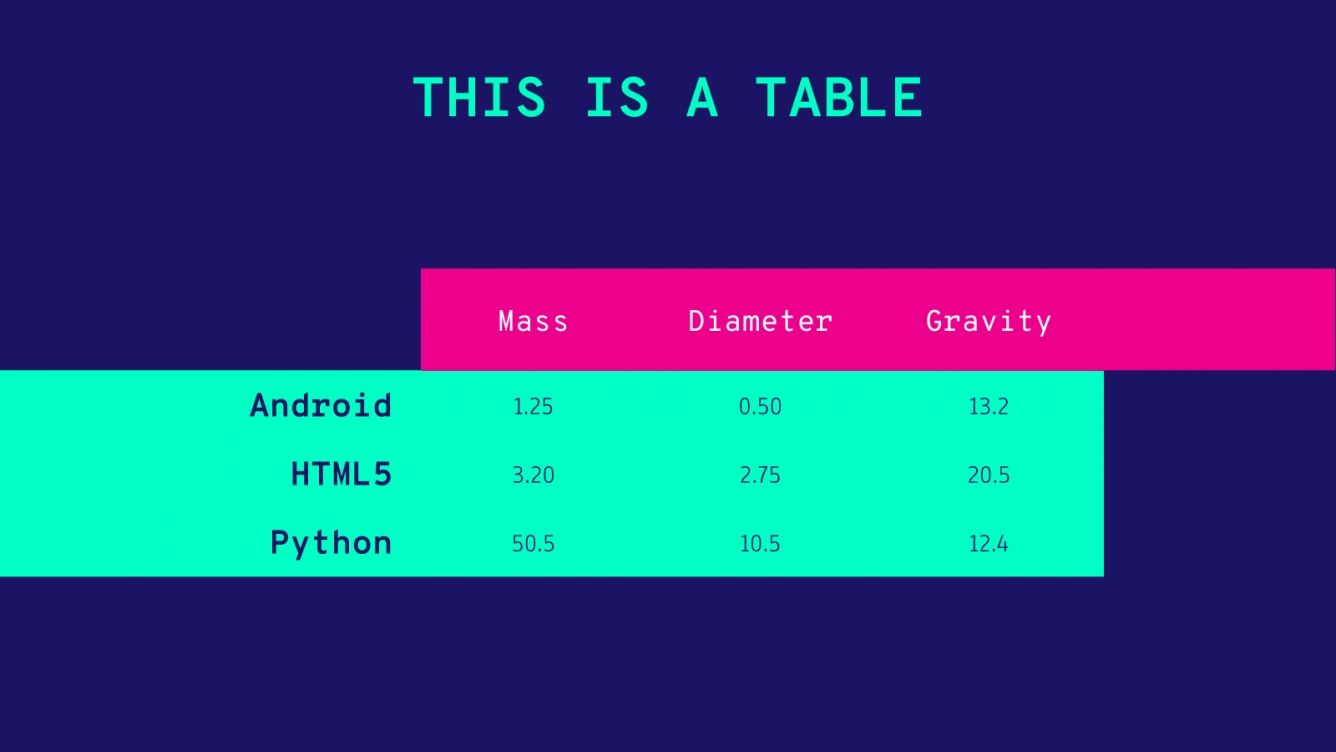 THIS IS A TABLE

| | Mass | Diameter | Gravity |
|---|---|---|---|
| Android | 1.25 | 0.50 | 13.2 |
| HTML5 | 3.20 | 2.75 | 20.5 |
| Python | 50.5 | 10.5 | 12.4 |